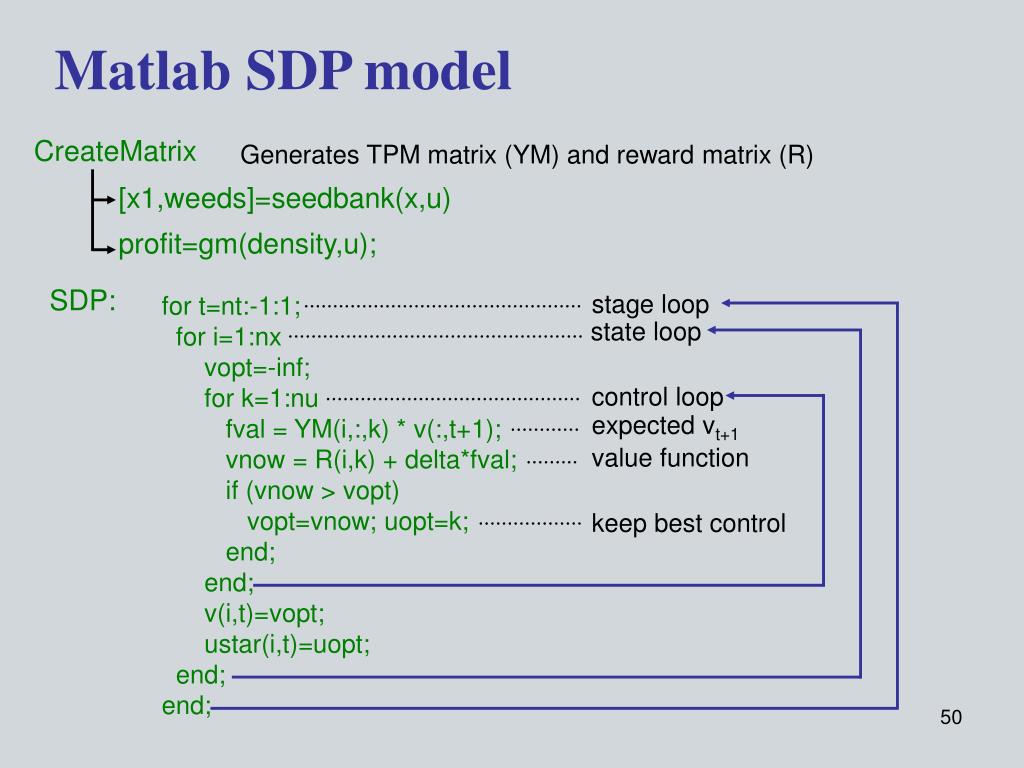 Matlab SDP model

CreateMatrix
Generates TPM matrix (YM) and reward matrix (R)
[x1,weeds]=seedbank(x,u)
profit=gm(density,u);

SDP:
for t=nt:-1:1; stage loop
for i=1:nx state loop
vopt=-inf;
for k=1:nu control loop
fval = YM(i,:,k) * v(:,t+1); expected $v_{t+1}$
vnow = R(i,k) + delta*fval; value function
if (vnow > vopt)
vopt=vnow; uopt=k; keep best control
end;
end;
v(i,t)=vopt;
ustar(i,t)=uopt;
end;
end;

50